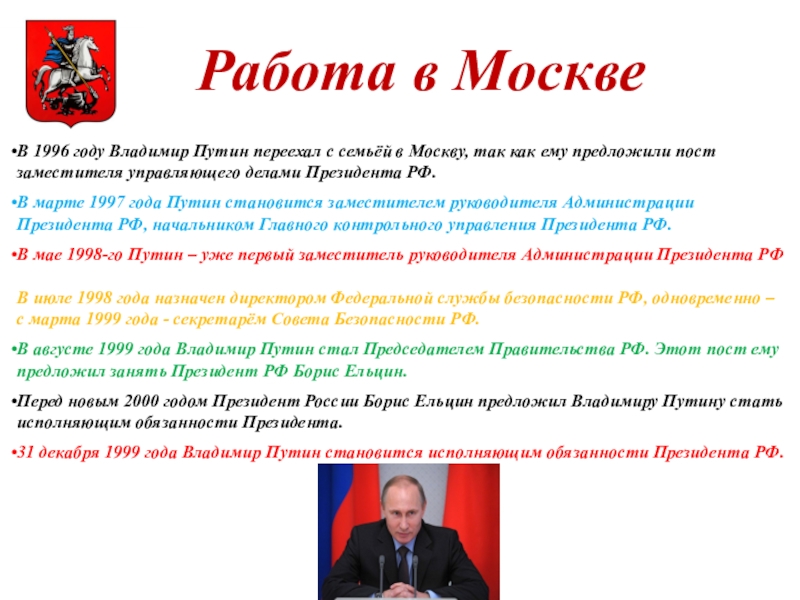 Работа в Москве

•В 1996 году Владимир Путин переехал с семьёй в Москву, так как ему предложили пост заместителя управляющего делами Президента РФ.

•В марте 1997 года Путин становится заместителем руководителя Администрации Президента РФ, начальником Главного контрольного управления Президента РФ.

•В мае 1998-го Путин – уже первый заместитель руководителя Администрации Президента РФ

В июле 1998 года назначен директором Федеральной службы безопасности РФ, одновременно – с марта 1999 года - секретарём Совета Безопасности РФ.

•В августе 1999 года Владимир Путин стал Председателем Правительства РФ. Этот пост ему предложил занять Президент РФ Борис Ельцин.

•Перед новым 2000 годом Президент России Борис Ельцин предложил Владимиру Путину стать исполняющим обязанности Президента.

•31 декабря 1999 года Владимир Путин становится исполняющим обязанности Президента РФ.